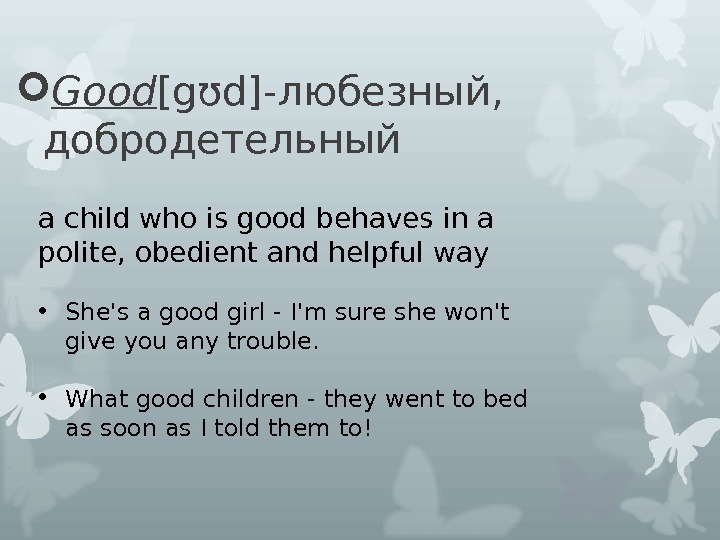 Good[gʊd]-любезный, добродетельный

a child who is good behaves in a polite, obedient and helpful way

• She's a good girl - I'm sure she won't give you any trouble.

• What good children - they went to bed as soon as I told them to!